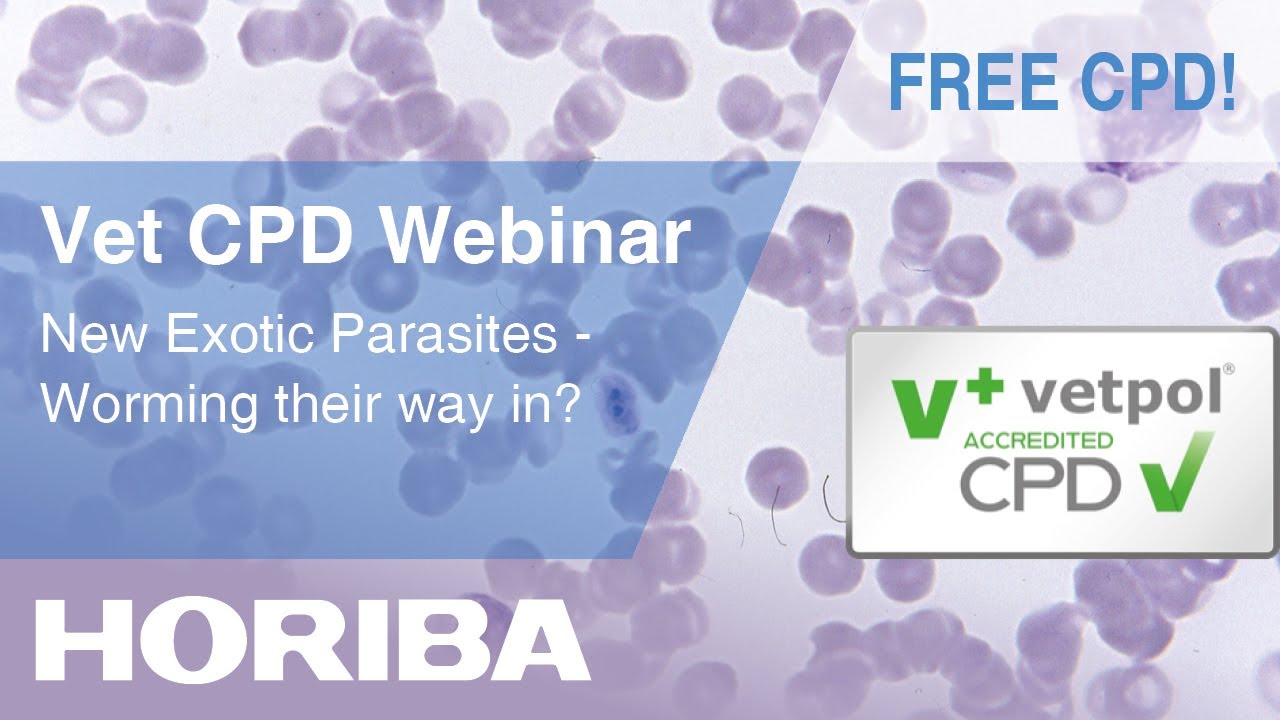 FREE CPD!

Vet CPD Webinar

New Exotic Parasites - Worming their way in?

V+ vetpol®
ACCREDITED
CPD

HORIBA